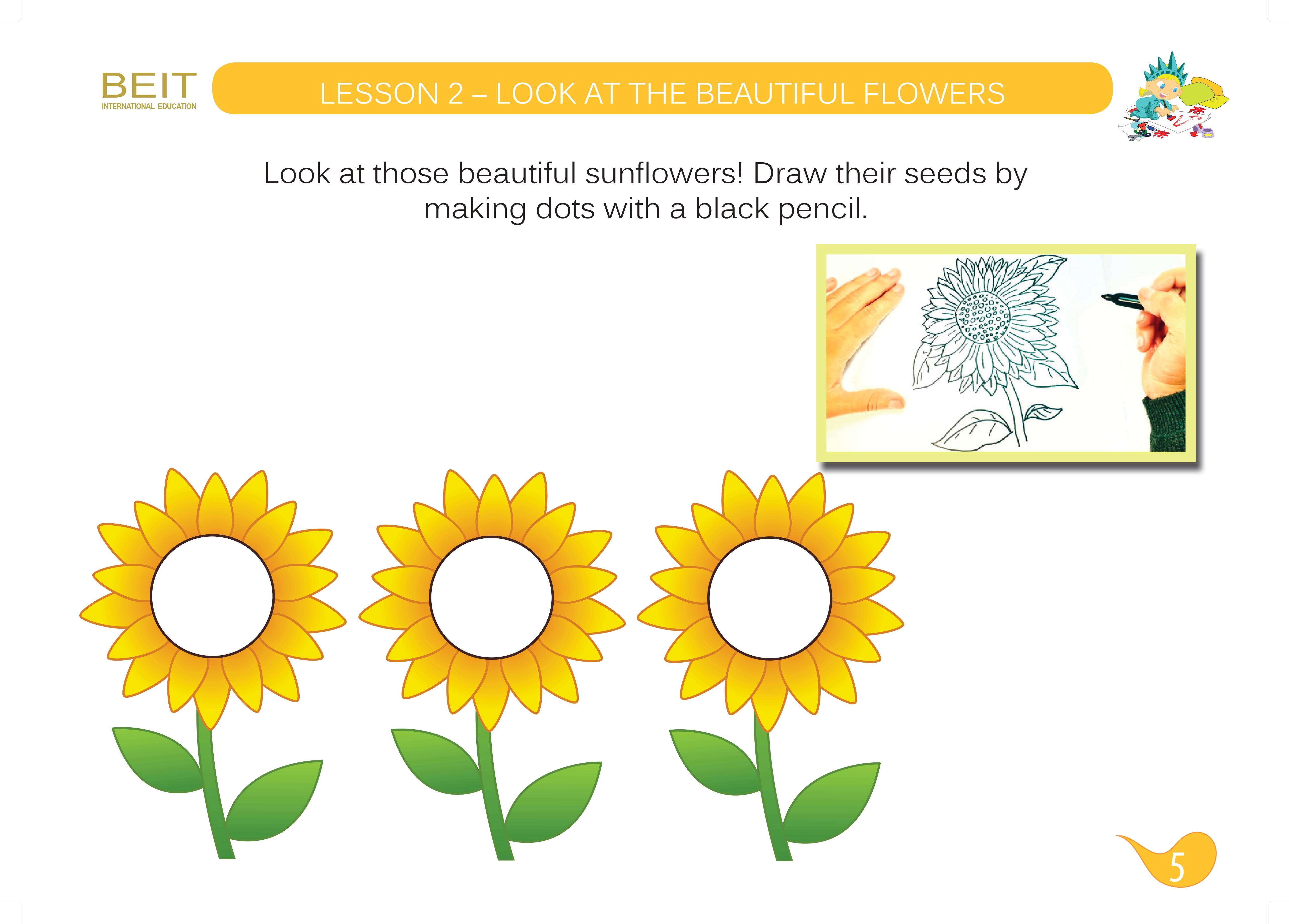 BEIT
INTERNATIONAL EDUCATION

LESSON 2 – LOOK AT THE BEAUTIFUL FLOWERS

Look at those beautiful sunflowers! Draw their seeds by making dots with a black pencil.

5